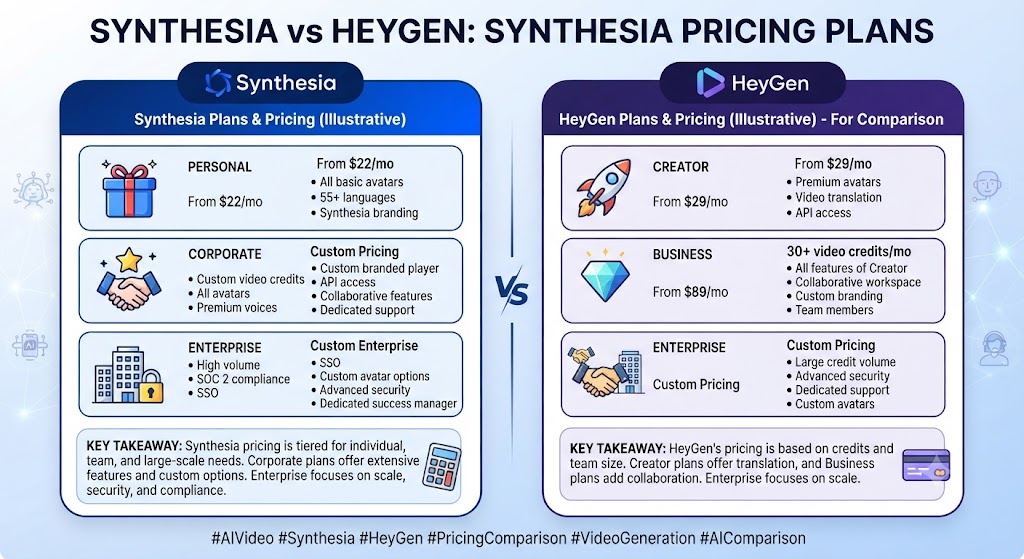 SYNTHESIA vs HEYGEN: SYNTHESIA PRICING PLANS

Synthesia

Synthesia Plans & Pricing (Illustrative)

PERSONAL
From $22/mo
From $22/mo
• All basic avatars
• 55+ languages
• Synthesia branding

CORPORATE
• Custom video credits
• All avatars
• Premium voices
Custom Pricing
• Custom branded player
• API access
• Collaborative features
• Dedicated support

ENTERPRISE
• High volume
• SOC 2 compliance
• SSO
Custom Enterprise
• SSO
• Custom avatar options
• Advanced security
• Dedicated success manager

KEY TAKEAWAY: Synthesia pricing is tiered for individual, team, and large-scale needs. Corporate plans offer extensive features and custom options. Enterprise focuses on scale, security, and compliance.

VS

HeyGen

HeyGen Plans & Pricing (Illustrative) - For Comparison

CREATOR
From $29/mo
From $29/mo
• Premium avatars
• Video translation
• API access

BUSINESS
From $89/mo
30+ video credits/mo
• All features of Creator
• Collaborative workspace
• Custom branding
• Team members

ENTERPRISE
Custom Pricing
Custom Pricing
• Large credit volume
• Advanced security
• Dedicated support
• Custom avatars

KEY TAKEAWAY: HeyGen's pricing is based on credits and team size. Creator plans offer translation, and Business plans add collaboration. Enterprise focuses on scale.

#AIVideo #Synthesia #HeyGen #PricingComparison #VideoGeneration #AIComparison